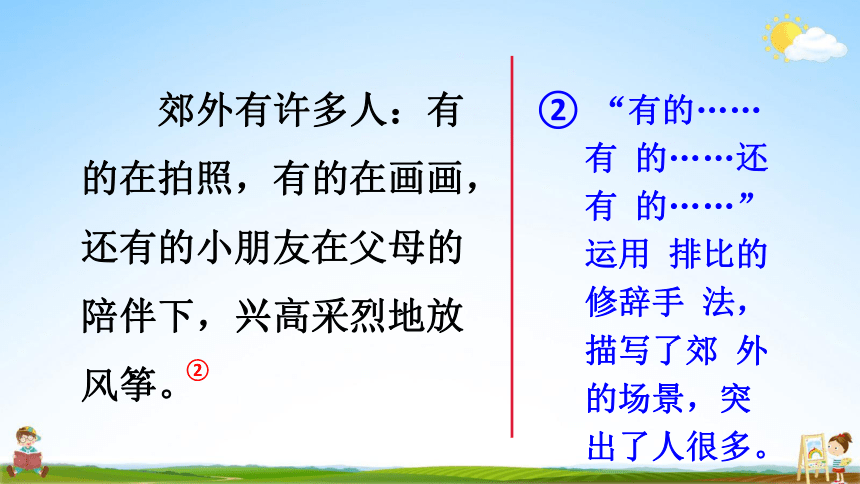 郊外有许多人：有的在拍照，有的在画画，还有的小朋友在父母的陪伴下，兴高采烈地放风筝。②

② “有的……有 的……还有 的……”运用 排比的修辞手 法，描写了郊 外的场景，突出了人很多。